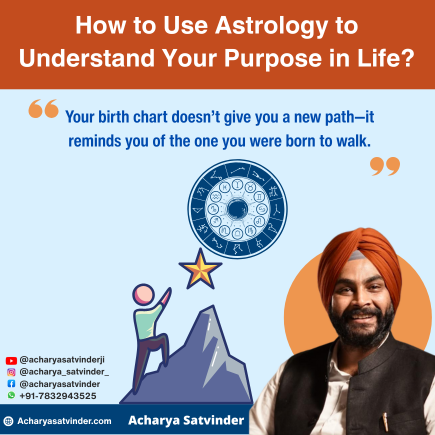 How to Use Astrology to Understand Your Purpose in Life?

Your birth chart doesn't give you a new path—it reminds you of the one you were born to walk.

@acharyasatvinderji
@acharya_satvinder_
@acharyasatvinder
+91-7832943525

Acharyasatvinder.com

Acharya Satvinder